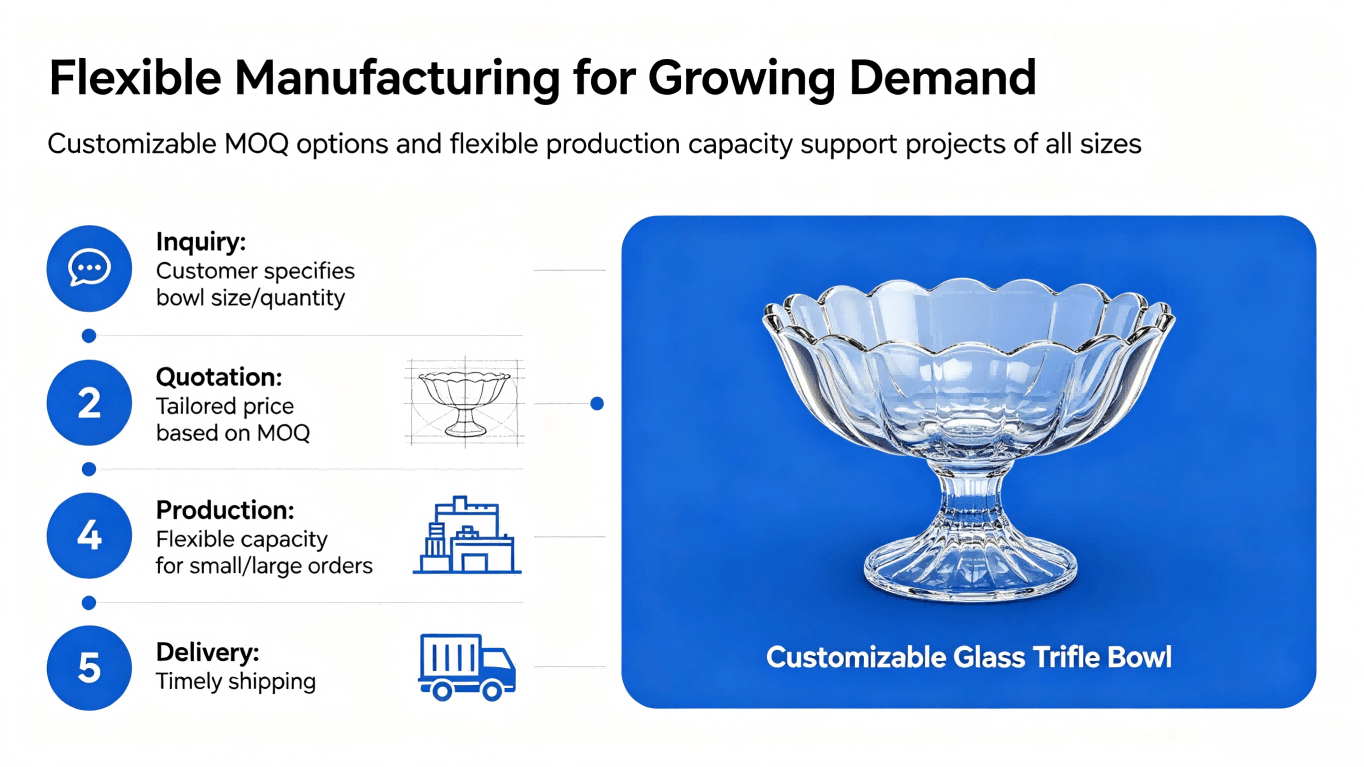 Flexible Manufacturing for Growing Demand

Customizable MOQ options and flexible production capacity support projects of all sizes

Inquiry:
Customer specifies bowl size/quantity

2
Quotation:
Tailored price based on MOQ

4
Production:
Flexible capacity for small/large orders

5
Delivery:
Timely shipping

Customizable Glass Trifle Bowl